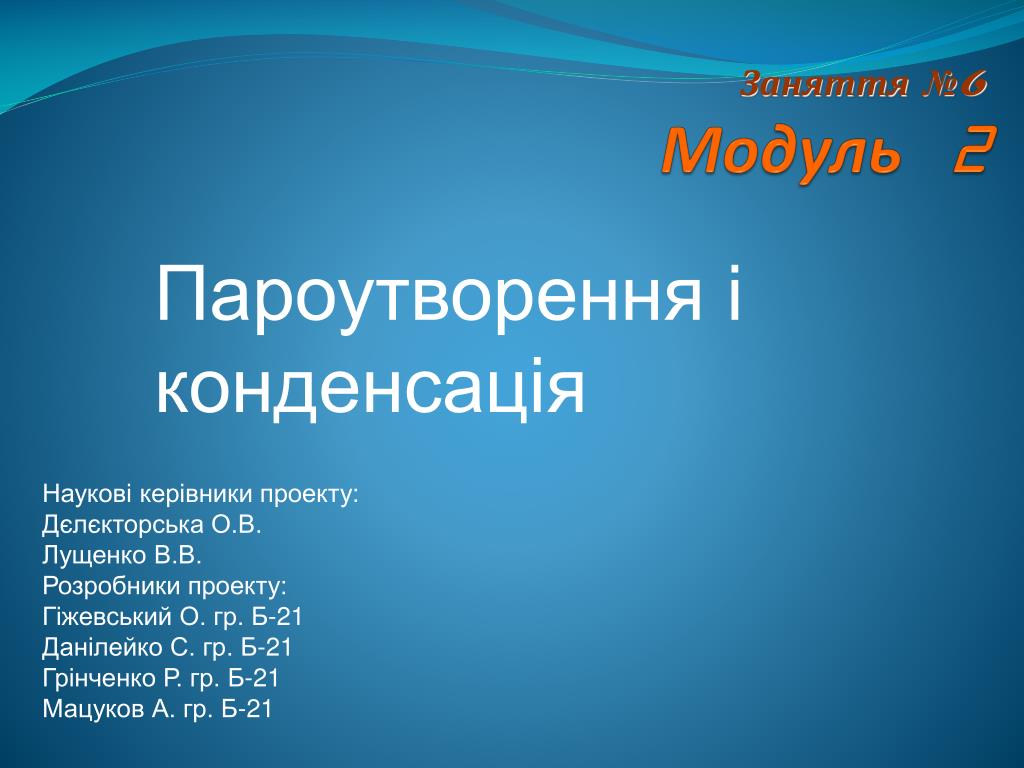 Заняття №6

Модуль 2

Пароутворення і конденсація

Наукові керівники проекту:
Дєлєкторська О.В.
Лущенко В.В.
Розробники проекту:
Гіжевський О. гр. Б-21
Данілейко С. гр. Б-21
Грінченко Р. гр. Б-21
Мацуков А. гр. Б-21